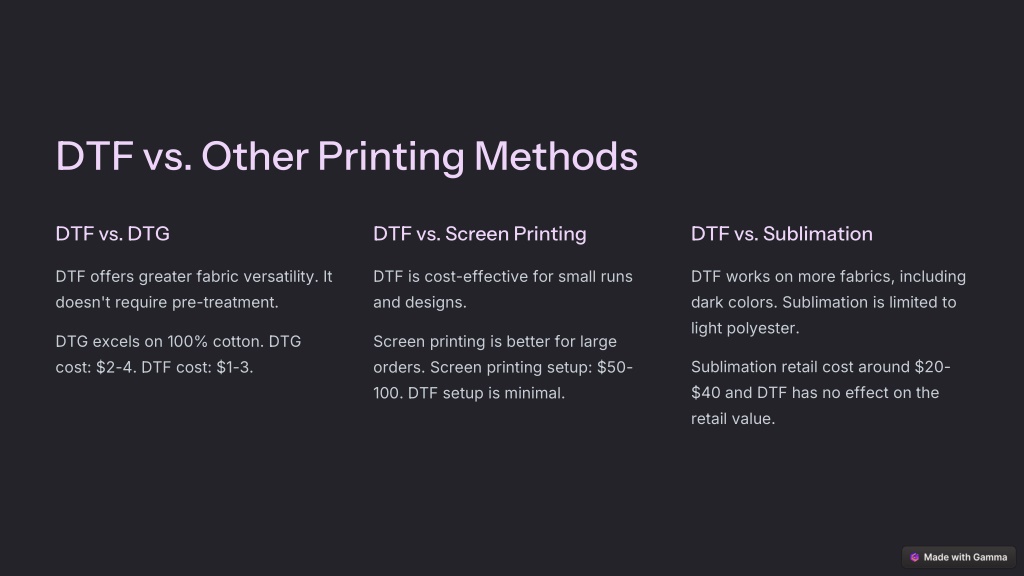 DTF vs. Other Printing Methods

DTF vs. DTG

DTF offers greater fabric versatility. It doesn't require pre-treatment.

DTG excels on 100% cotton. DTG cost: \$2-4. DTF cost: \$1-3.

DTF vs. Screen Printing

DTF is cost-effective for small runs and designs.

Screen printing is better for large orders. Screen printing setup: \$50-100. DTF setup is minimal.

DTF vs. Sublimation

DTF works on more fabrics, including dark colors. Sublimation is limited to light polyester.

Sublimation retail cost around \$20-\$40 and DTF has no effect on the retail value.

Made with Gamma